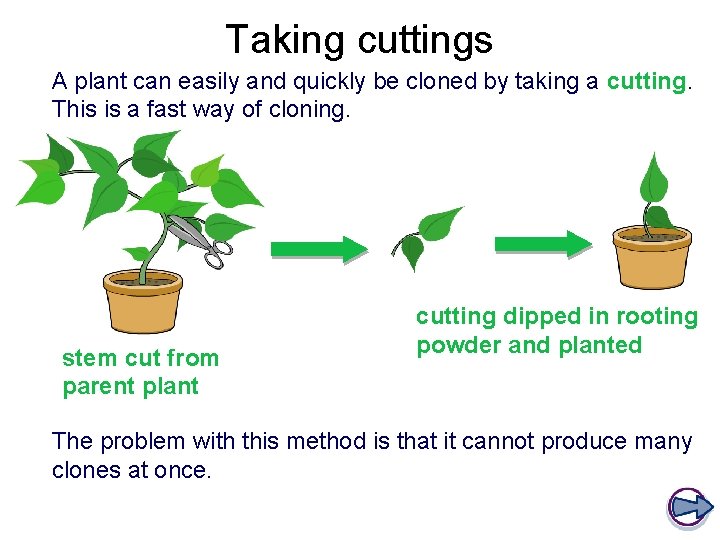 Taking cuttings

A plant can easily and quickly be cloned by taking a cutting. This is a fast way of cloning.

stem cut from parent plant

cutting dipped in rooting powder and planted

The problem with this method is that it cannot produce many clones at once.